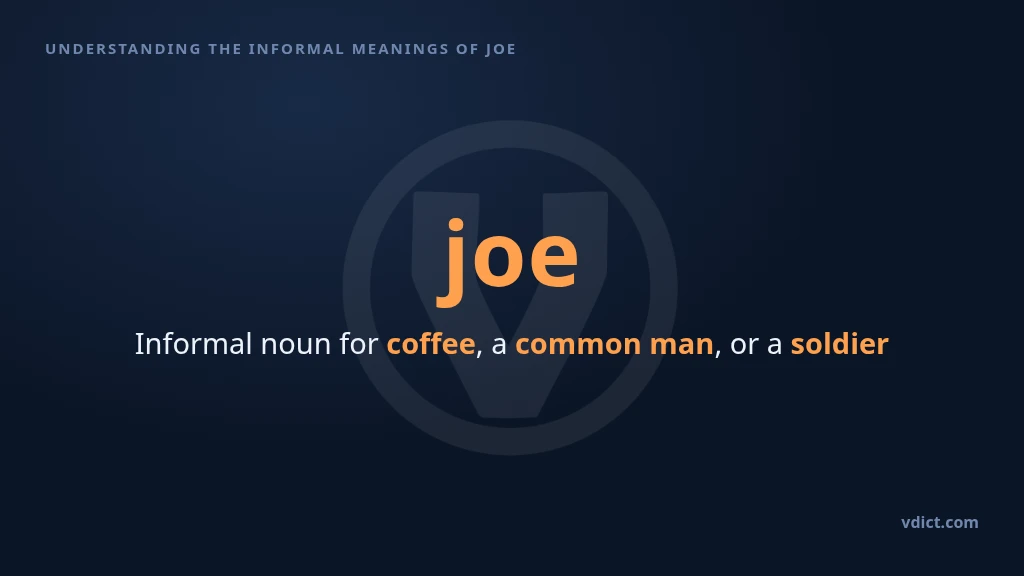 UNDERSTANDING THE INFORMAL MEANINGS OF JOE

joe

Informal noun for coffee, a common man, or a soldier

vdict.com